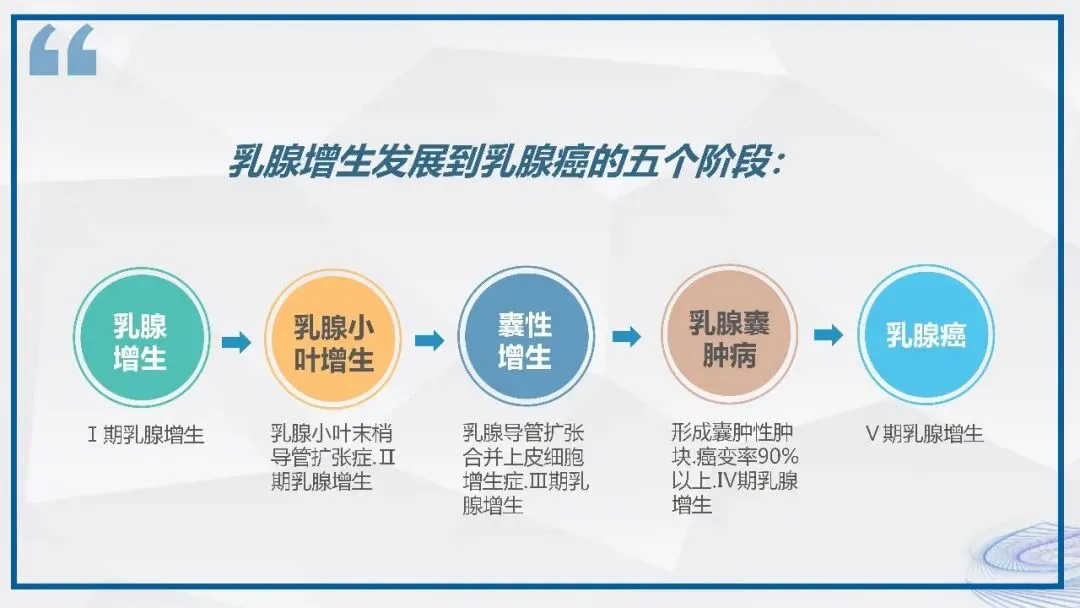 “

乳腺增生发展到乳腺癌的五个阶段：

乳腺增生

Ⅰ期乳腺增生

乳腺小叶增生

乳腺小叶末梢导管扩张症.Ⅱ期乳腺增生

囊性增生

乳腺导管扩张合并上皮细胞增生症.Ⅲ期乳腺增生

乳腺囊肿病

形成囊肿性肿块.癌变率90%以上.Ⅳ期乳腺增生

乳腺癌

Ⅴ期乳腺增生